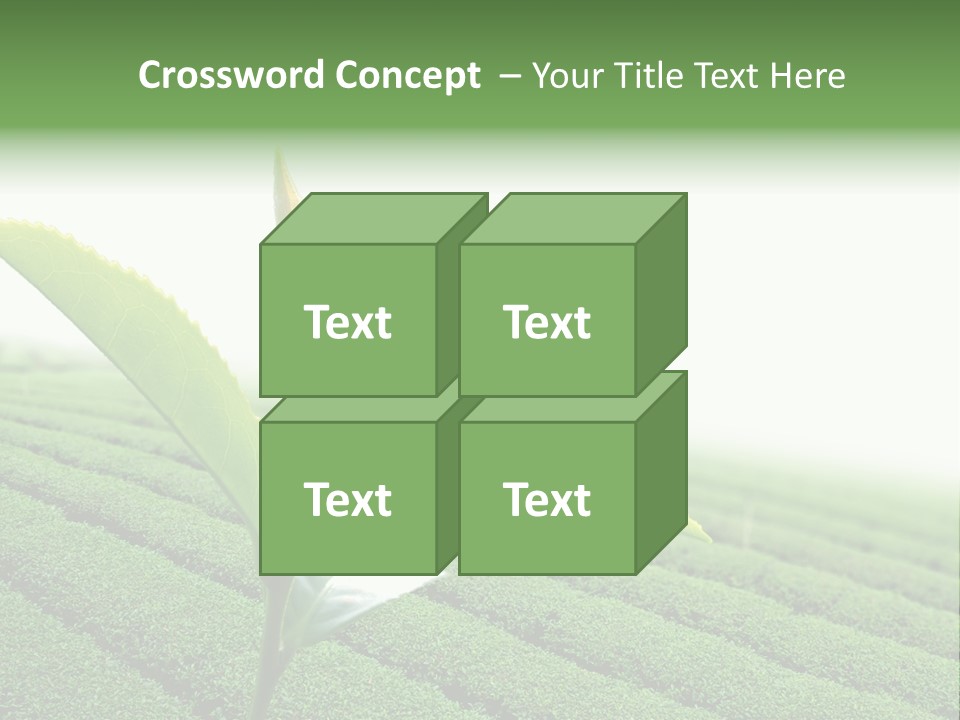 Crossword Concept – Your Title Text Here

Text

Text

Text

Text